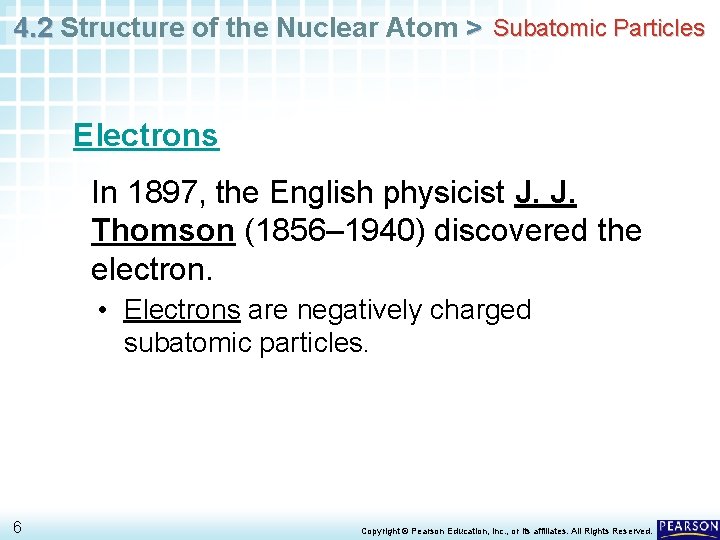 4.2 Structure of the Nuclear Atom > Subatomic Particles

Electrons

In 1897, the English physicist J. J. Thomson (1856–1940) discovered the electron.

• Electrons are negatively charged subatomic particles.

6

Copyright © Pearson Education, Inc., or its affiliates. All Rights Reserved.

PEARSON